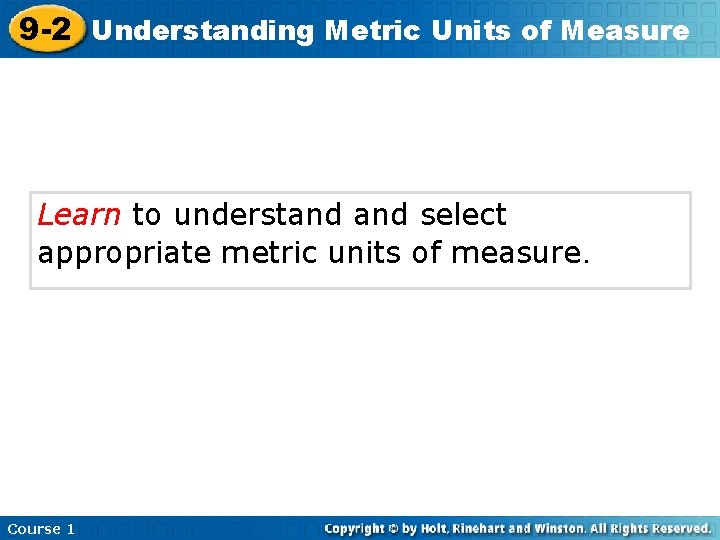 9-2 Understanding Metric Units of Measure

Learn to understand and select appropriate metric units of measure.

Course 1

Copyright © by Holt, Rinehart and Winston. All Rights Reserved.